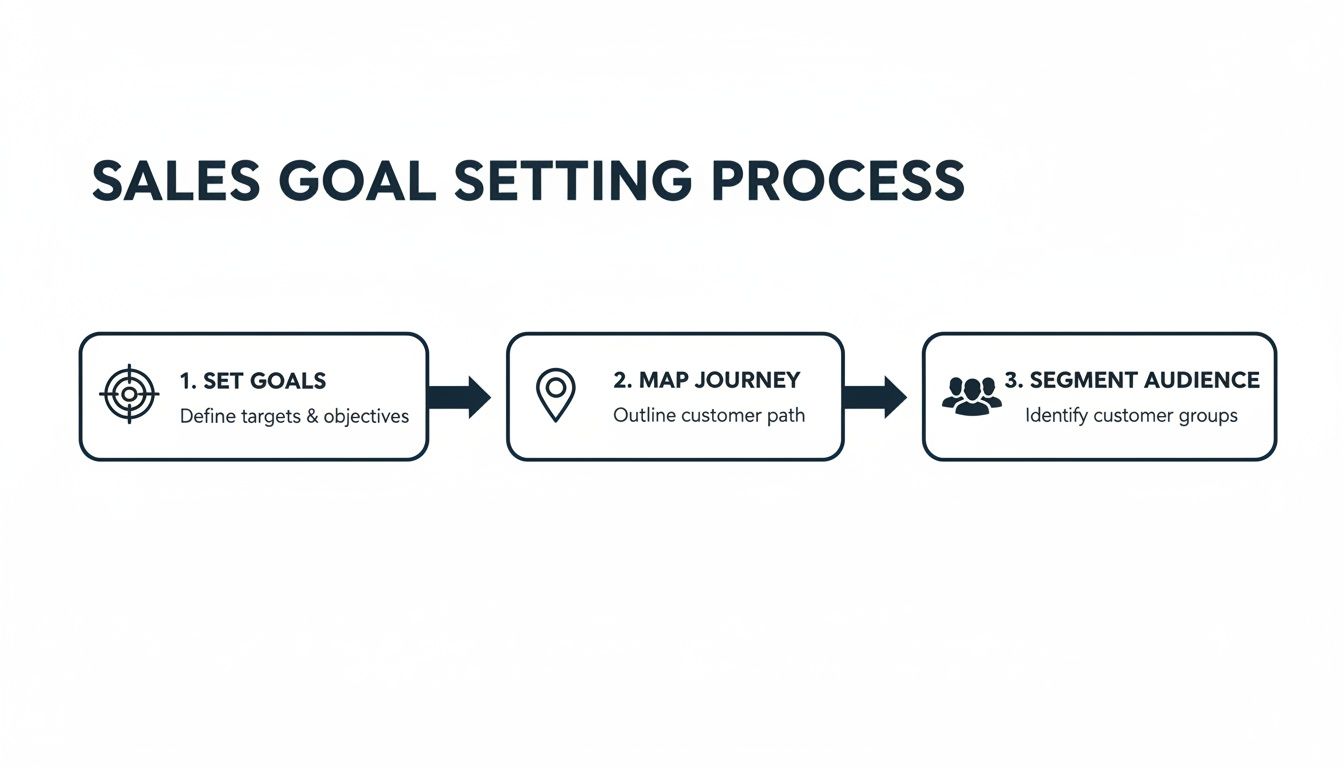 SALES GOAL SETTING PROCESS

1. SET GOALS
Define targets & objectives

2. MAP JOURNEY
Outline customer path

3. SEGMENT AUDIENCE
Identify customer groups